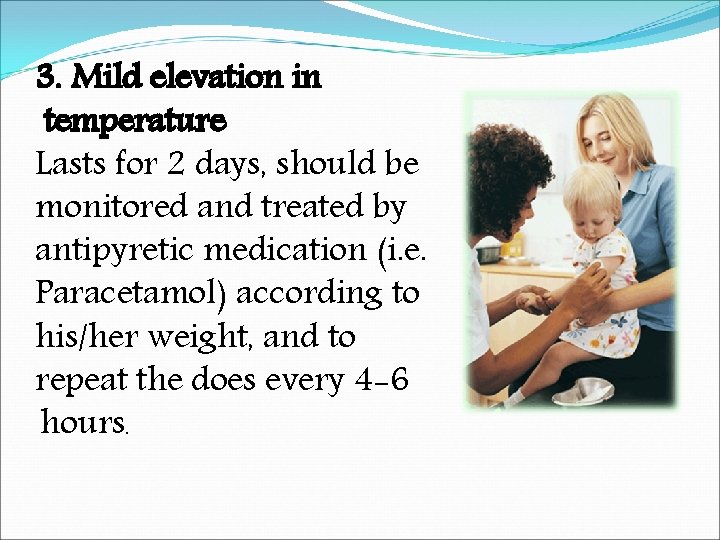 3. Mild elevation in temperature

Lasts for 2 days, should be monitored and treated by antipyretic medication (i.e. Paracetamol) according to his/her weight, and to repeat the does every 4-6 hours.